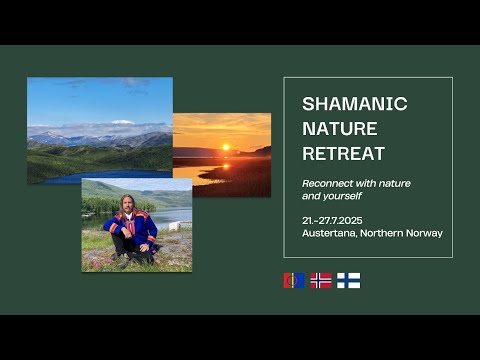 SHAMANIC NATURE RETREAT

Reconnect with nature and yourself

21.-27.7.2025
Austertana, Northern Norway